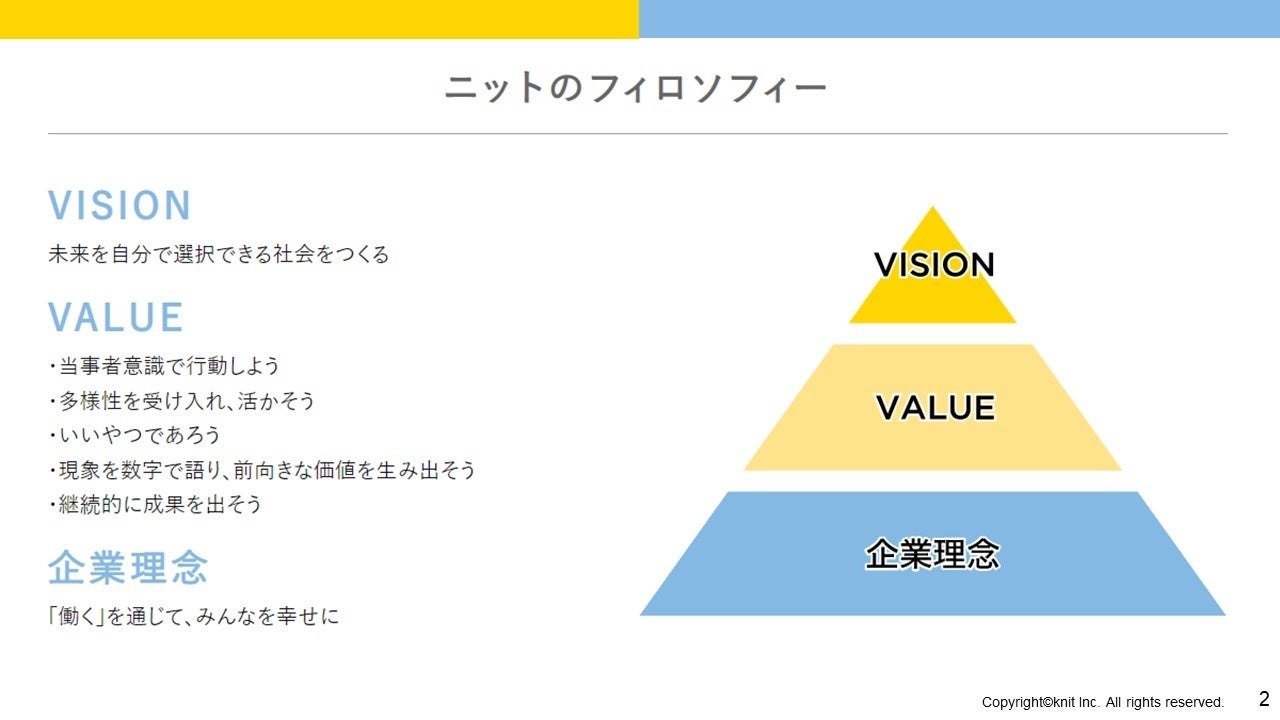 ニットのフィロソフィー

VISION
未来を自分で選択できる社会をつくる

VALUE
・当事者意識で行動しよう
・多様性を受け入れ、活かそう
・いいやつであろう
・現象を数字で語り、前向きな価値を生み出そう
・継続的に成果を出そう

企業理念
「働く」を通じて、みんなを幸せに

VISION

VALUE

企業理念

Copyright©knit Inc. All rights reserved.

2